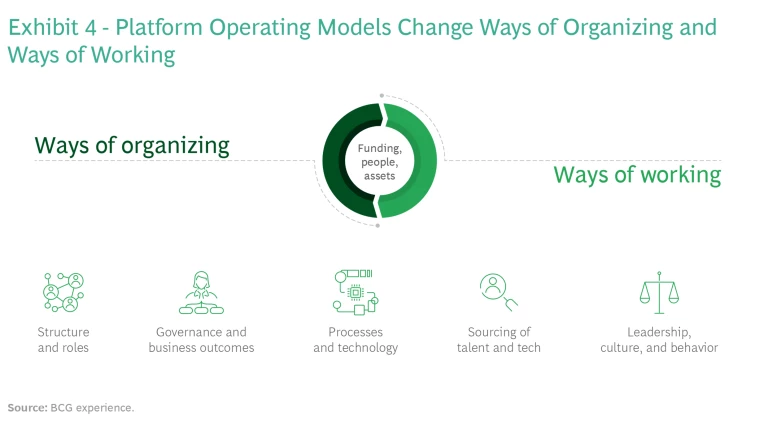 Exhibit 4 - Platform Operating Models Change Ways of Organizing and Ways of Working

Ways of organizing

Funding, people, assets

Ways of working

Structure and roles

Governance and business outcomes

Processes and technology

Sourcing of talent and tech

Leadership, culture, and behavior

Source: BCG experience.